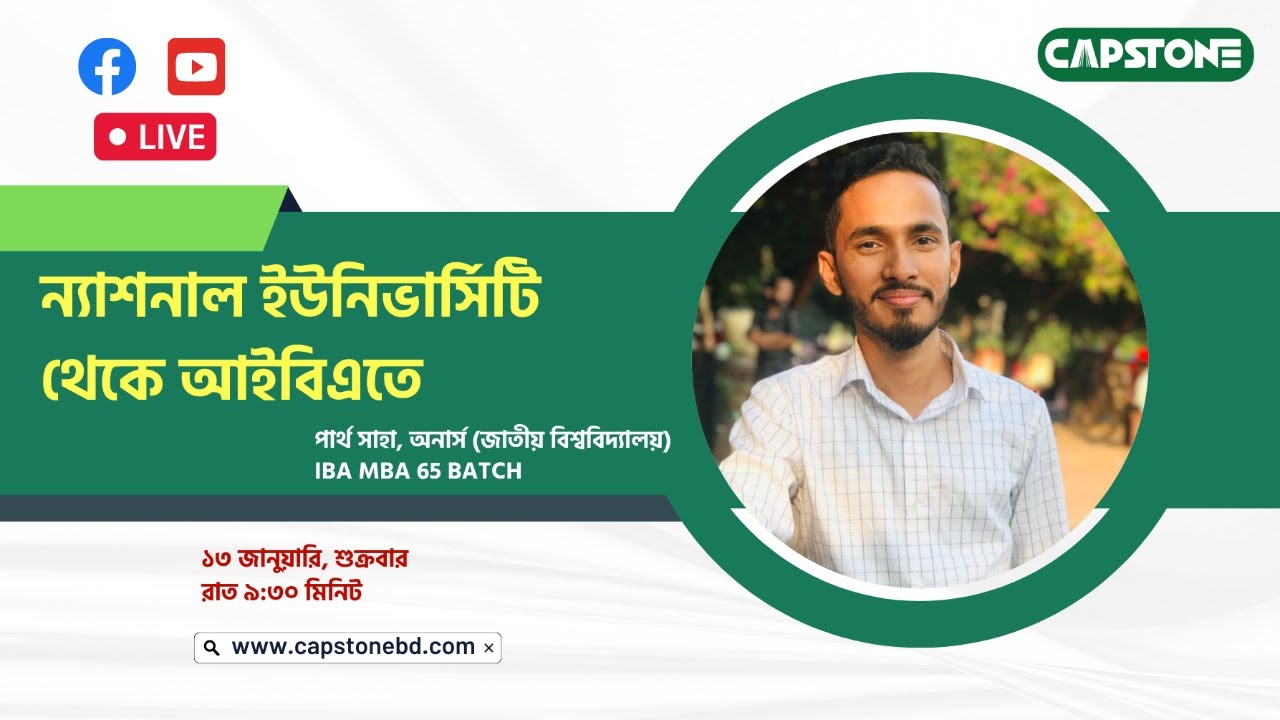 LIVE

CAPSTONE

ন্যাশনাল ইউনিভার্সিটি থেকে আইবিএতে

পার্থ সাহা, অনার্স (জাতীয় বিশ্ববিদ্যালয়)
IBA MBA 65 BATCH

১৩ জানুয়ারি, শুক্রবার
রাত ৯:৩০ মিনিট

www.capstonebd.com ×